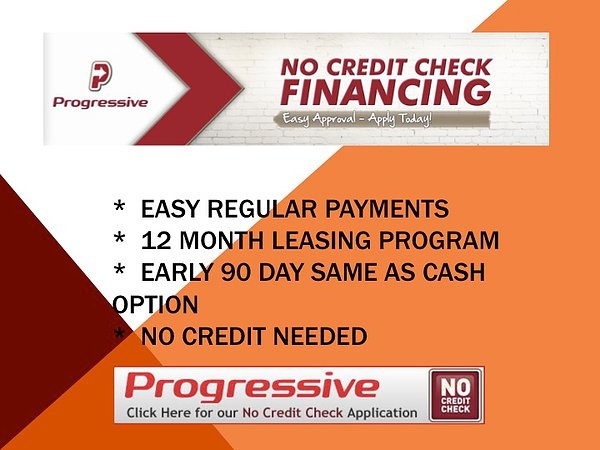 P
Progressive

NO CREDIT CHECK
FINANCING
Easy Approval – Apply Today!

* EASY REGULAR PAYMENTS
* 12 MONTH LEASING PROGRAM
* EARLY 90 DAY SAME AS CASH OPTION
* NO CREDIT NEEDED

Progressive
Click Here for our No Credit Check Application
NO CREDIT CHECK